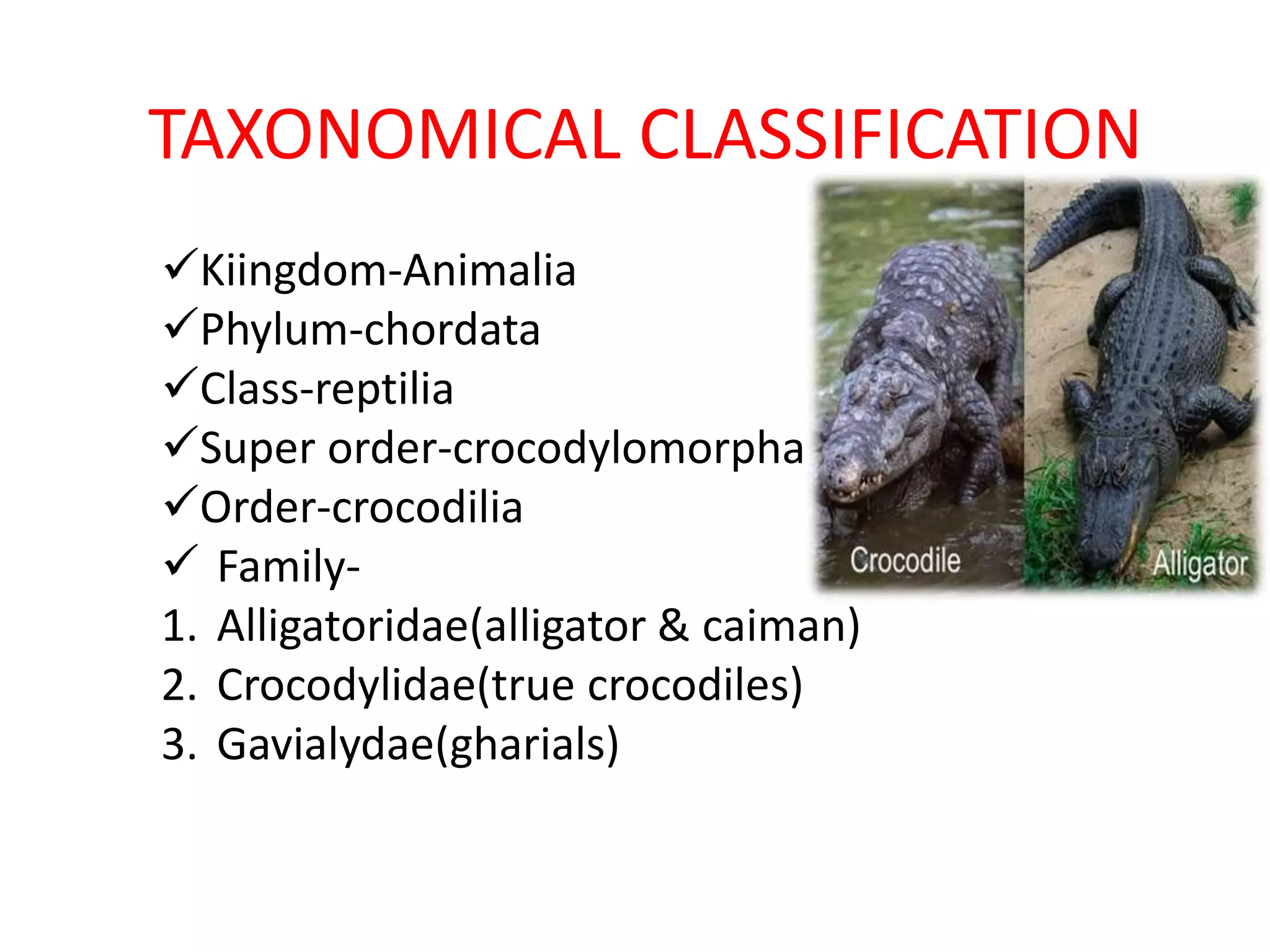 TAXONOMICAL CLASSIFICATION

✓Kiingdom-Animalia
✓Phylum-chordata
✓Class-reptilia
✓Super order-crocodylomorpha
✓Order-crocodilia
✓ Family-
1. Alligatoridae(alligator & caiman)
2. Crocodylidae(true crocodiles)
3. Gavialydae(gharials)

Crocodile
Alligator